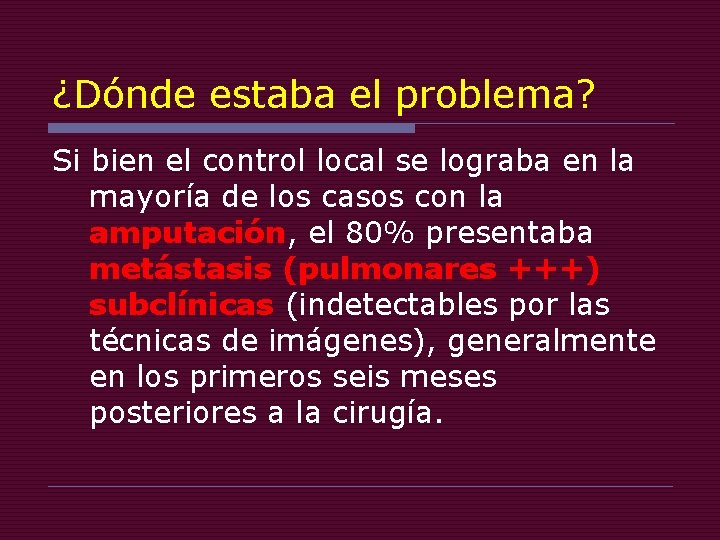 ¿Dónde estaba el problema?

Si bien el control local se lograba en la mayoría de los casos con la amputación, el 80% presentaba metástasis (pulmonares +++) subclínicas (indetectables por las técnicas de imágenes), generalmente en los primeros seis meses posteriores a la cirugía.